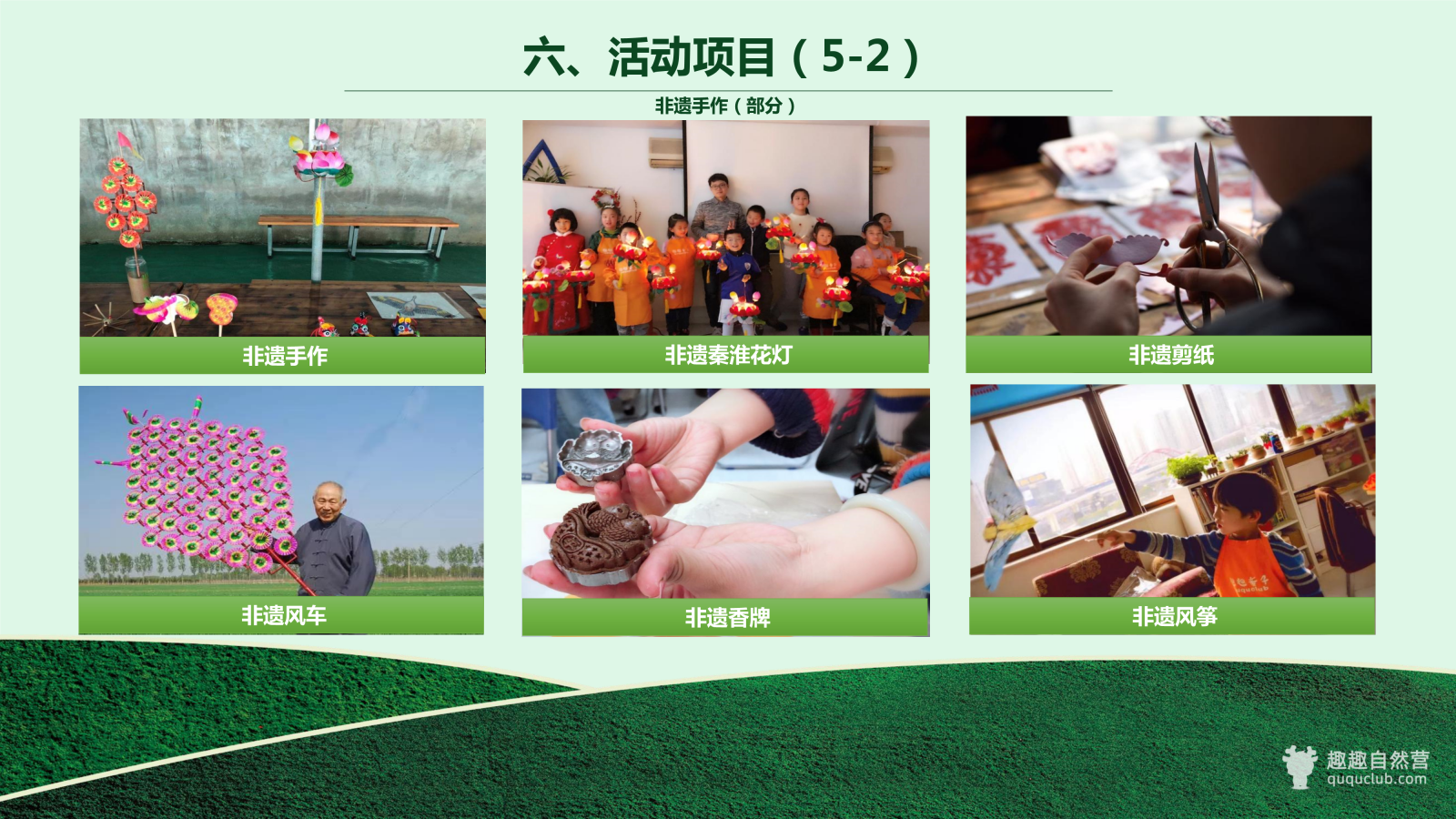 六、活动项目（5-2）

非遗手作（部分）

非遗手作

非遗秦淮花灯

非遗剪纸

非遗风车

非遗香牌

非遗风筝

趣趣自然营
ququclub.com